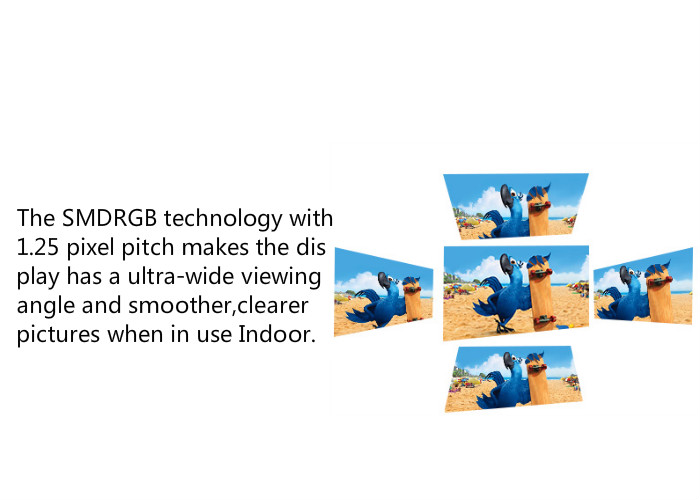 The SMDRGB technology with 1.25 pixel pitch makes the dis play has a ultra-wide viewing angle and smoother,clearer pictures when in use Indoor.